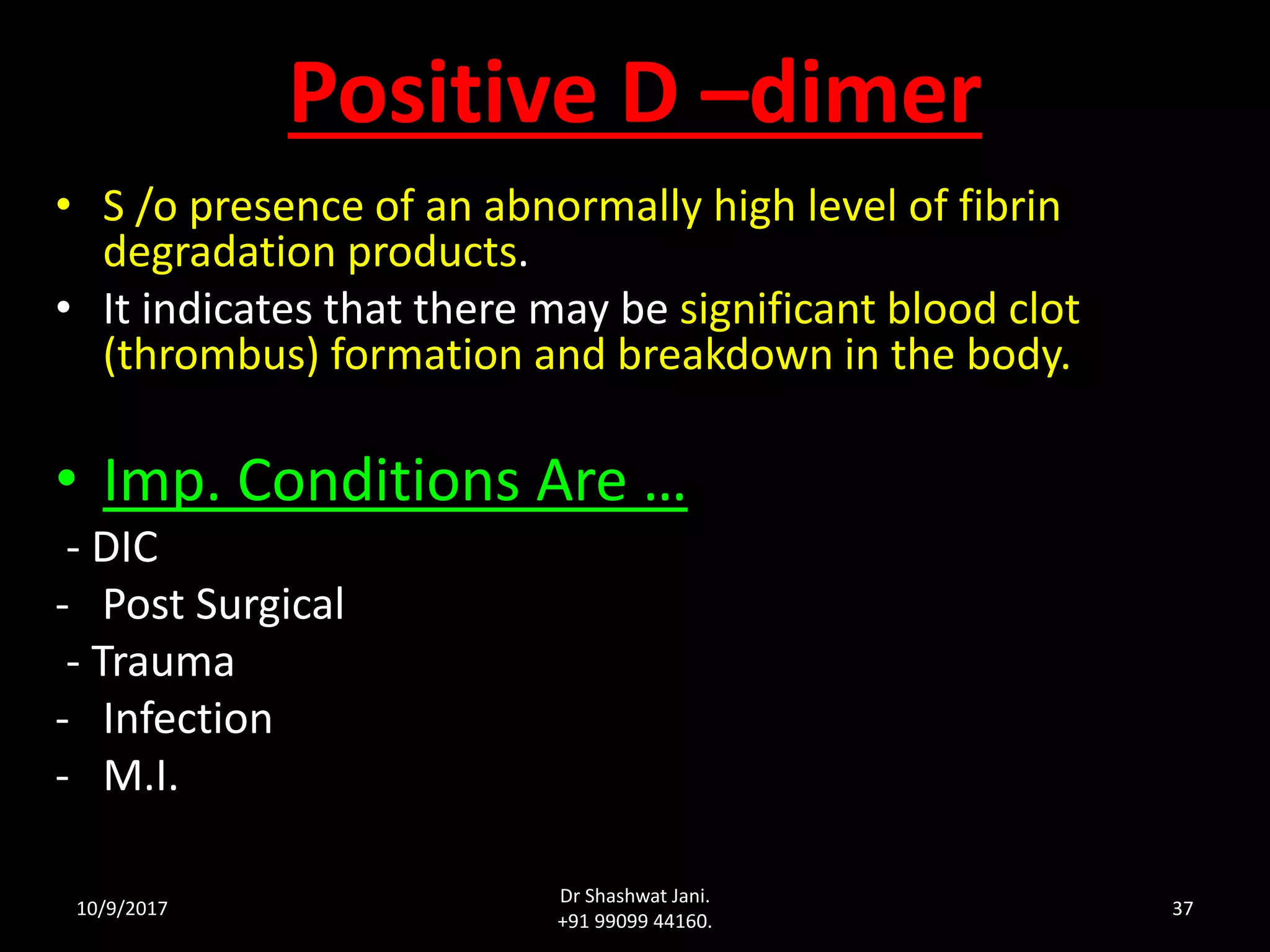 Positive D –dimer

• S /o presence of an abnormally high level of fibrin degradation products.
• It indicates that there may be significant blood clot (thrombus) formation and breakdown in the body.

• Imp. Conditions Are …
- DIC
- Post Surgical
- Trauma
- Infection
- M.I.

10/9/2017
Dr Shashwat Jani.
+91 99099 44160.
37